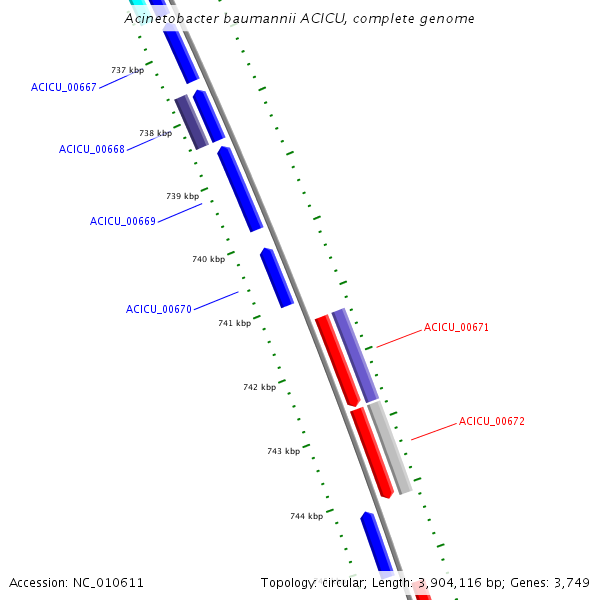 Acinetobacter baumannii ACICU, complete genome

737 kbp
ACICU_00667
738 kbp
ACICU_00668
739 kbp
ACICU_00669
740 kbp
ACICU_00670
741 kbp
ACICU_00671
742 kbp
ACICU_00672
743 kbp
744 kbp

Accession: NC_010611

Topology: circular; Length: 3,904,116 bp; Genes: 3,749